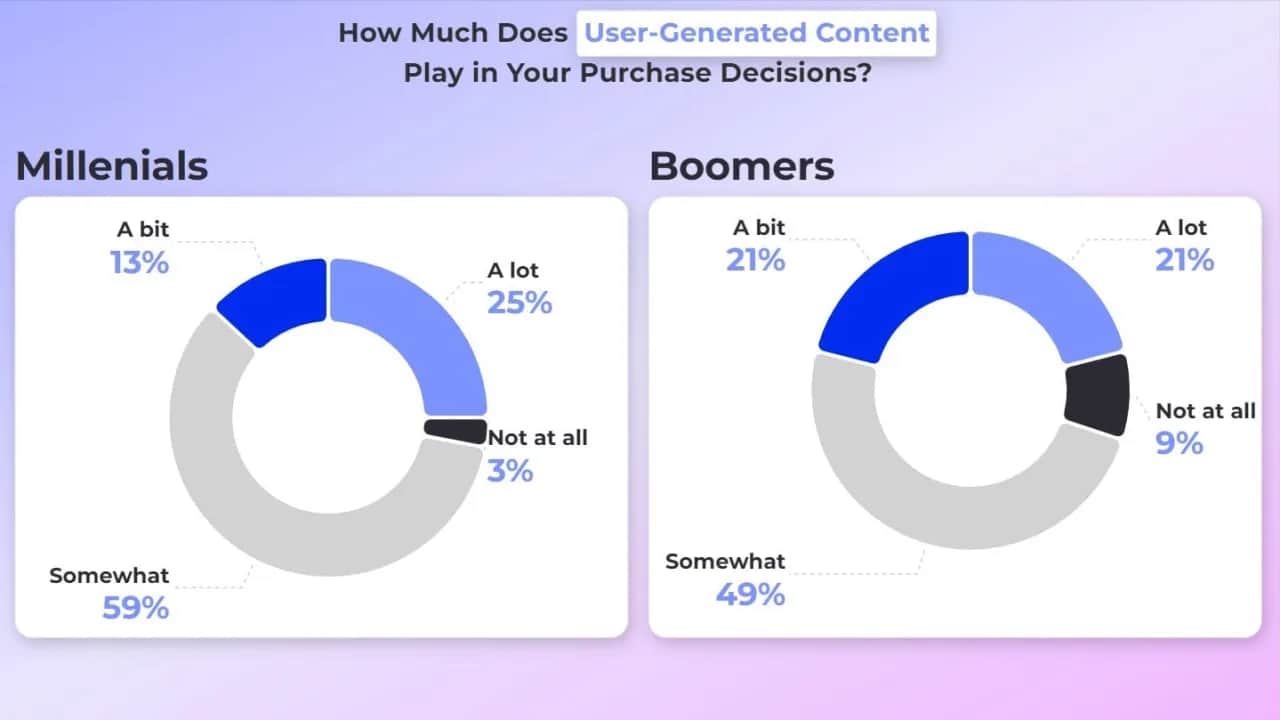 How Much Does User-Generated Content Play in Your Purchase Decisions?

Millenials

A bit
13%

A lot
25%

Not at all
3%

Somewhat
59%

Boomers

A bit
21%

A lot
21%

Not at all
9%

Somewhat
49%